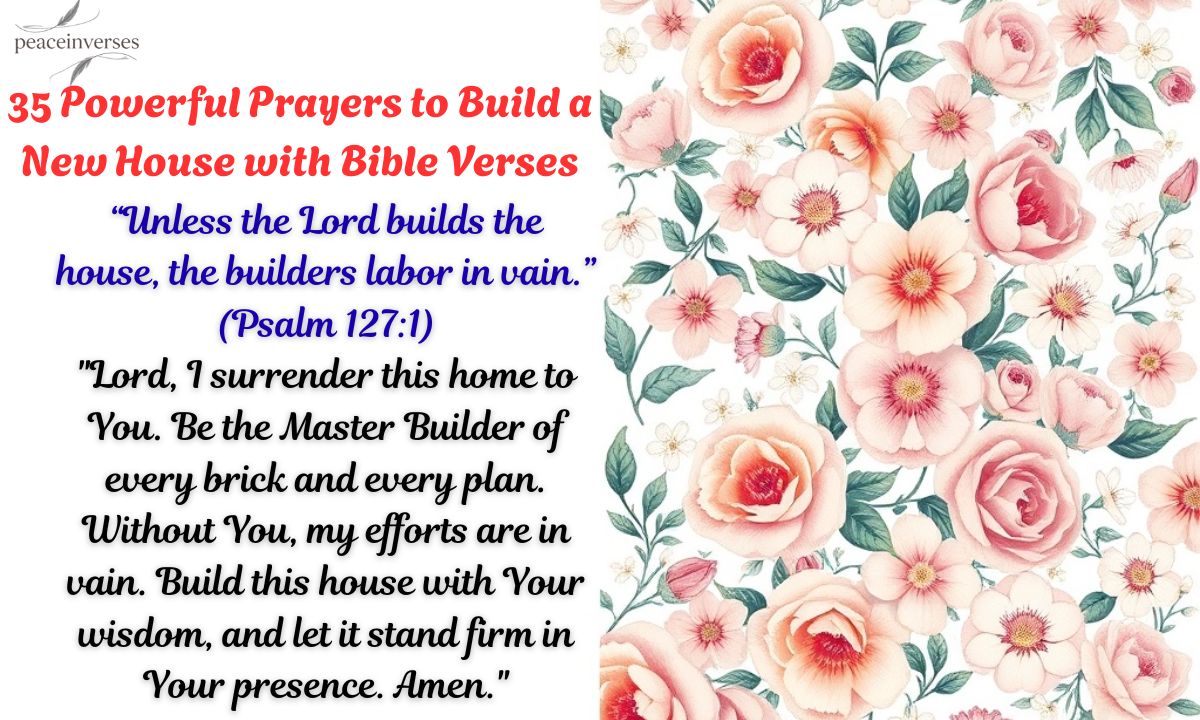 peaceinverses

35 Powerful Prayers to Build a New House with Bible Verses

“Unless the Lord builds the house, the builders labor in vain.” (Psalm 127:1)

"Lord, I surrender this home to You. Be the Master Builder of every brick and every plan. Without You, my efforts are in vain. Build this house with Your wisdom, and let it stand firm in Your presence. Amen."